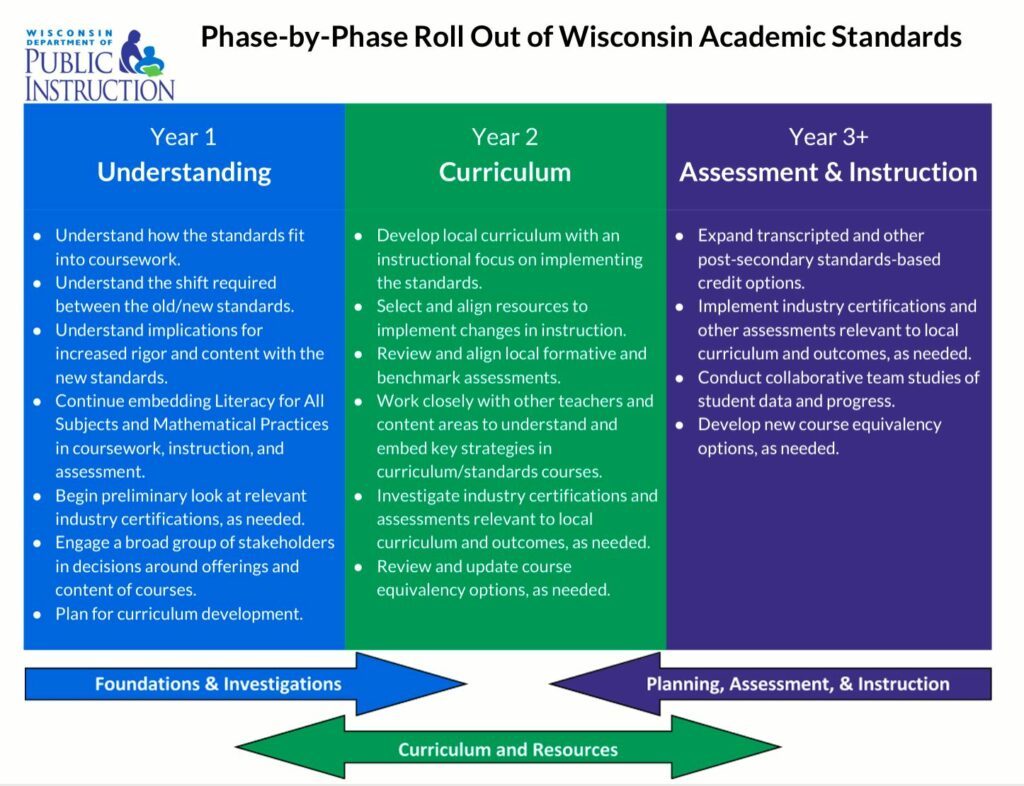 WISCONSIN DEPARTMENT OF PUBLIC INSTRUCTION

Phase-by-Phase Roll Out of Wisconsin Academic Standards

Year 1
Understanding

- Understand how the standards fit into coursework.
- Understand the shift required between the old/new standards.
- Understand implications for increased rigor and content with the new standards.
- Continue embedding Literacy for All Subjects and Mathematical Practices in coursework, instruction, and assessment.
- Begin preliminary look at relevant industry certifications, as needed.
- Engage a broad group of stakeholders in decisions around offerings and content of courses.
- Plan for curriculum development.

Year 2
Curriculum

- Develop local curriculum with an instructional focus on implementing the standards.
- Select and align resources to implement changes in instruction.
- Review and align local formative and benchmark assessments.
- Work closely with other teachers and content areas to understand and embed key strategies in curriculum/standards courses.
- Investigate industry certifications and assessments relevant to local curriculum and outcomes, as needed.
- Review and update course equivalency options, as needed.

Year 3+
Assessment & Instruction

- Expand transcripted and other post-secondary standards-based credit options.
- Implement industry certifications and other assessments relevant to local curriculum and outcomes, as needed.
- Conduct collaborative team studies of student data and progress.
- Develop new course equivalency options, as needed.

Foundations & Investigations

Planning, Assessment, & Instruction

Curriculum and Resources